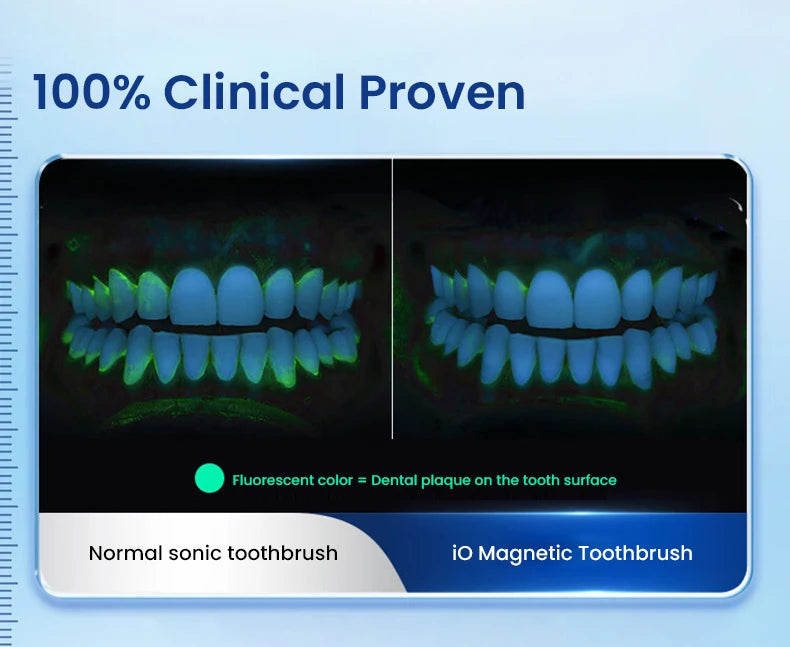 100% Clinical Proven

Fluorescent color = Dental plaque on the tooth surface

Normal sonic toothbrush

iO Magnetic Toothbrush